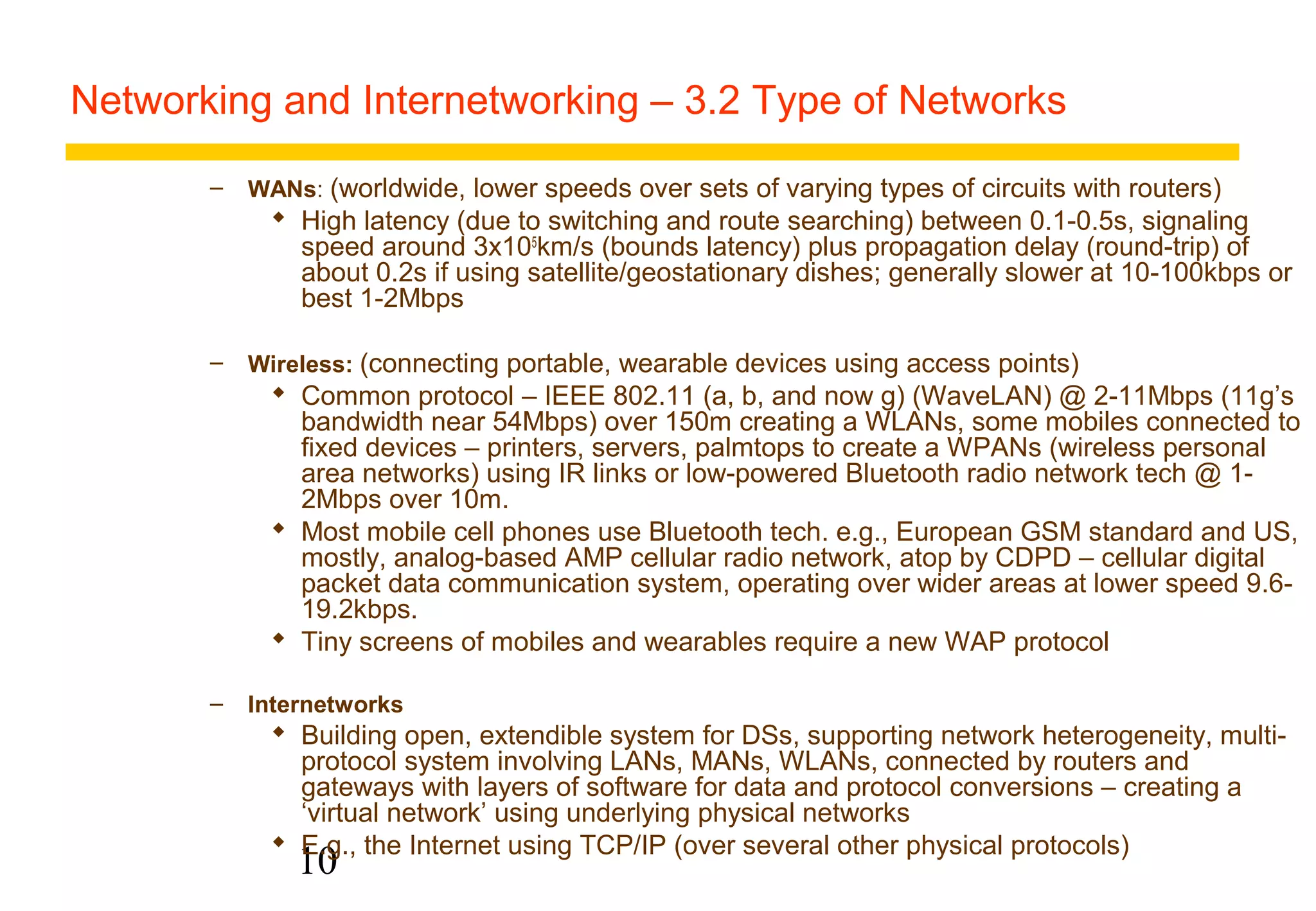 Networking and Internetworking – 3.2 Type of Networks

– **WANs**: (worldwide, lower speeds over sets of varying types of circuits with routers)
◆ High latency (due to switching and route searching) between 0.1-0.5s, signaling speed around $3x10^5$km/s (bounds latency) plus propagation delay (round-trip) of about 0.2s if using satellite/geostationary dishes; generally slower at 10-100kbps or best 1-2Mbps

– **Wireless:** (connecting portable, wearable devices using access points)
◆ Common protocol – IEEE 802.11 (a, b, and now g) (WaveLAN) @ 2-11Mbps (11g's bandwidth near 54Mbps) over 150m creating a WLANs, some mobiles connected to fixed devices – printers, servers, palmtops to create a WPANs (wireless personal area networks) using IR links or low-powered Bluetooth radio network tech @ 1-2Mbps over 10m.
◆ Most mobile cell phones use Bluetooth tech. e.g., European GSM standard and US, mostly, analog-based AMP cellular radio network, atop by CDPD – cellular digital packet data communication system, operating over wider areas at lower speed 9.6-19.2kbps.
◆ Tiny screens of mobiles and wearables require a new WAP protocol

– **Internetworks**
◆ Building open, extendible system for DSs, supporting network heterogeneity, multi-protocol system involving LANs, MANs, WLANs, connected by routers and gateways with layers of software for data and protocol conversions – creating a 'virtual network' using underlying physical networks
◆ E.g., the Internet using TCP/IP (over several other physical protocols)

10